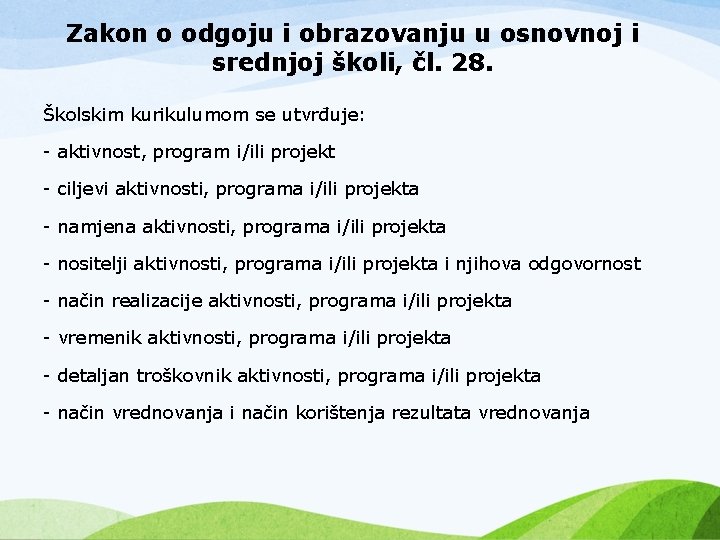 Zakon o odgoju i obrazovanju u osnovnoj i srednjoj školi, čl. 28.

Školskim kurikulumom se utvrđuje:

- aktivnost, program i/ili projekt

- ciljevi aktivnosti, programa i/ili projekta

- namjena aktivnosti, programa i/ili projekta

- nositelji aktivnosti, programa i/ili projekta i njihova odgovornost

- način realizacije aktivnosti, programa i/ili projekta

- vremenik aktivnosti, programa i/ili projekta

- detaljan troškovnik aktivnosti, programa i/ili projekta

- način vrednovanja i način korištenja rezultata vrednovanja